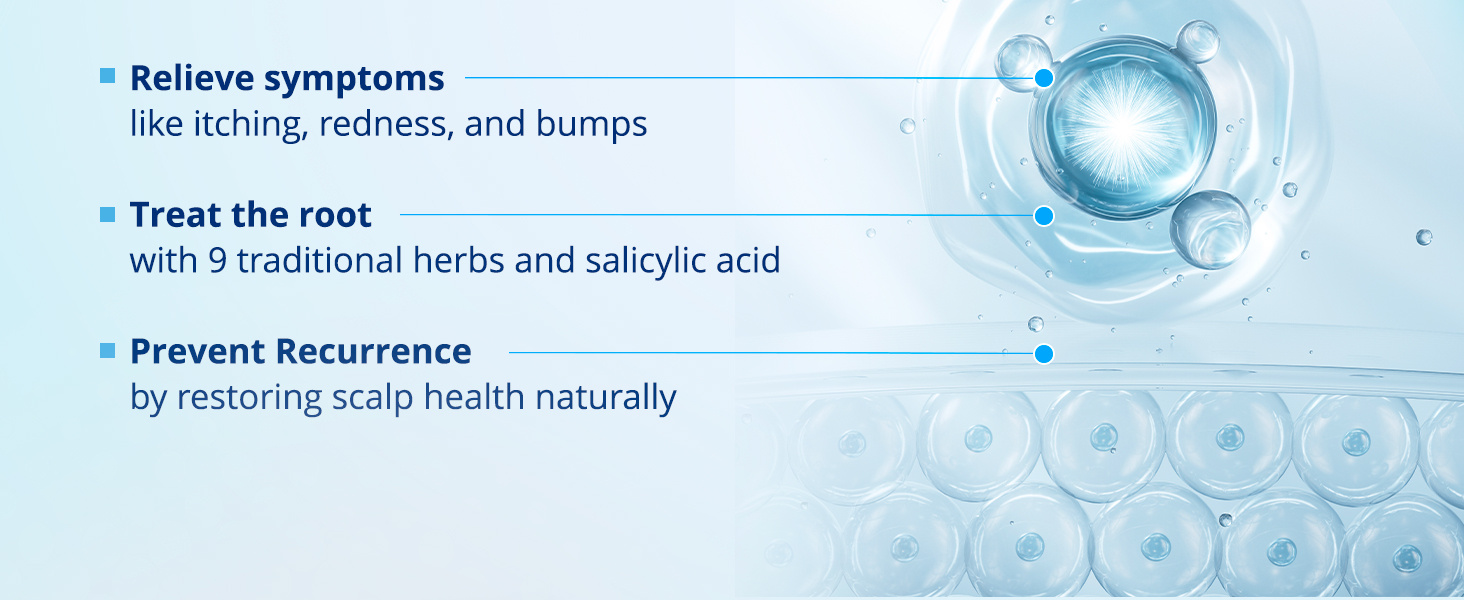 Relieve symptoms
like itching, redness, and bumps

Treat the root
with 9 traditional herbs and salicylic acid

Prevent Recurrence
by restoring scalp health naturally